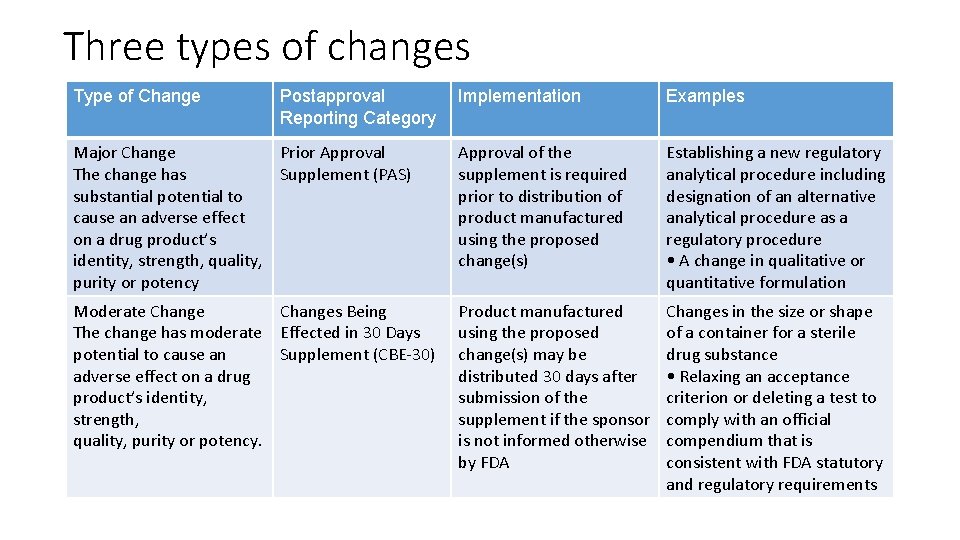 Three types of changes

| Type of Change | Postapproval Reporting Category | Implementation | Examples |
|---|---|---|---|
| Major Change The change has substantial potential to cause an adverse effect on a drug product's identity, strength, quality, purity or potency | Prior Approval Supplement (PAS) | Approval of the supplement is required prior to distribution of product manufactured using the proposed change(s) | Establishing a new regulatory analytical procedure including designation of an alternative analytical procedure as a regulatory procedure • A change in qualitative or quantitative formulation |
| Moderate Change The change has moderate potential to cause an adverse effect on a drug product's identity, strength, quality, purity or potency. | Changes Being Effected in 30 Days Supplement (CBE-30) | Product manufactured using the proposed change(s) may be distributed 30 days after submission of the supplement if the sponsor is not informed otherwise by FDA | Changes in the size or shape of a container for a sterile drug substance • Relaxing an acceptance criterion or deleting a test to comply with an official compendium that is consistent with FDA statutory and regulatory requirements |